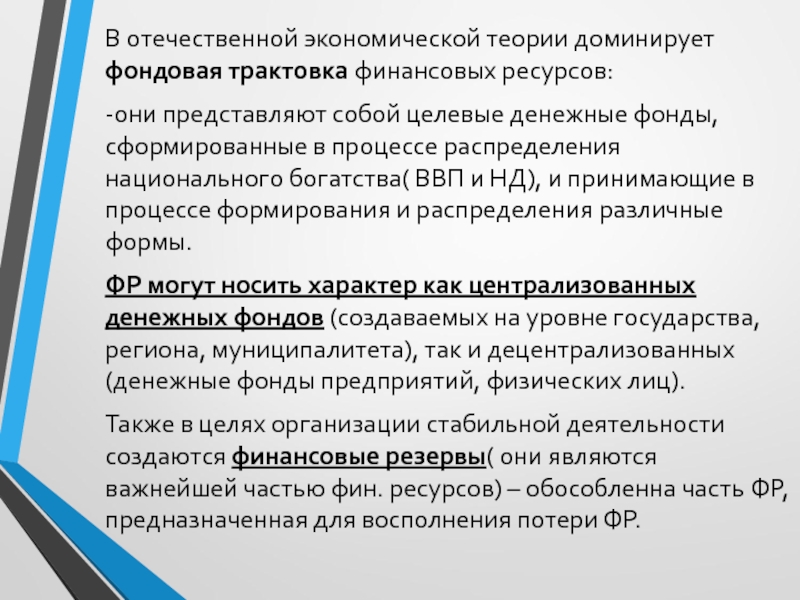 В отечественной экономической теории доминирует фондовая трактовка финансовых ресурсов:

-они представляют собой целевые денежные фонды, сформированные в процессе распределения национального богатства( ВВП и НД), и принимающие в процессе формирования и распределения различные формы.

ФР могут носить характер как централизованных денежных фондов (создаваемых на уровне государства, региона, муниципалитета), так и децентрализованных (денежные фонды предприятий, физических лиц).

Также в целях организации стабильной деятельности создаются финансовые резервы( они являются важнейшей частью фин. ресурсов) – обособленна часть ФР, предназначенная для восполнения потери ФР.